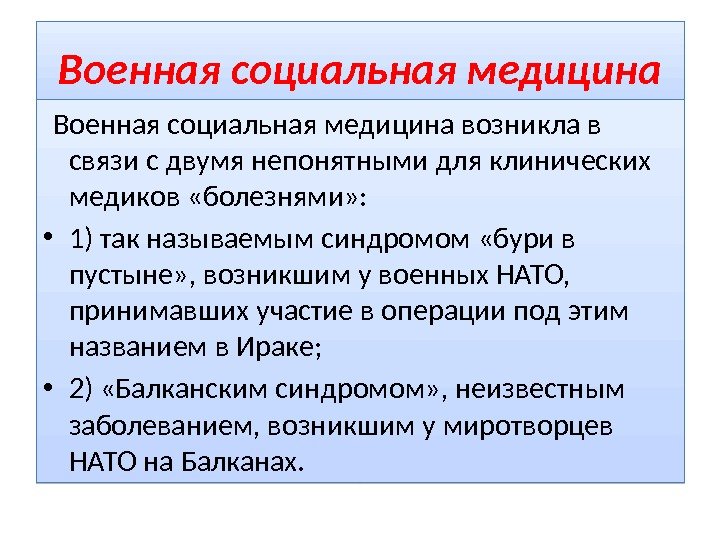 Военная социальная медицина

Военная социальная медицина возникла в связи с двумя непонятными для клинических медиков «болезнями»:

• 1) так называемым синдромом «бури в пустыне», возникшим у военных НАТО, принимавших участие в операции под этим названием в Ираке;

• 2) «Балканским синдромом», неизвестным заболеванием, возникшим у миротворцев НАТО на Балканах.